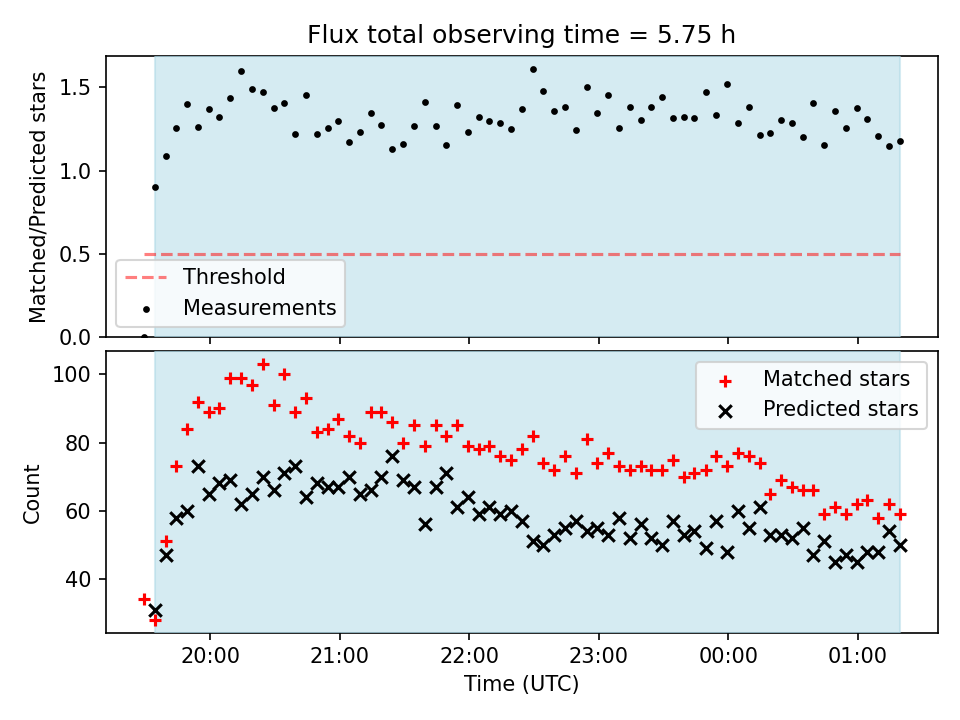 Flux total observing time = 5.75 h

Matched/Predicted stars

1.5
1.0
0.5
0.0

Threshold
Measurements

Count

100
80
60
40

Matched stars
Predicted stars

20:00
21:00
22:00
23:00
00:00
01:00

Time (UTC)